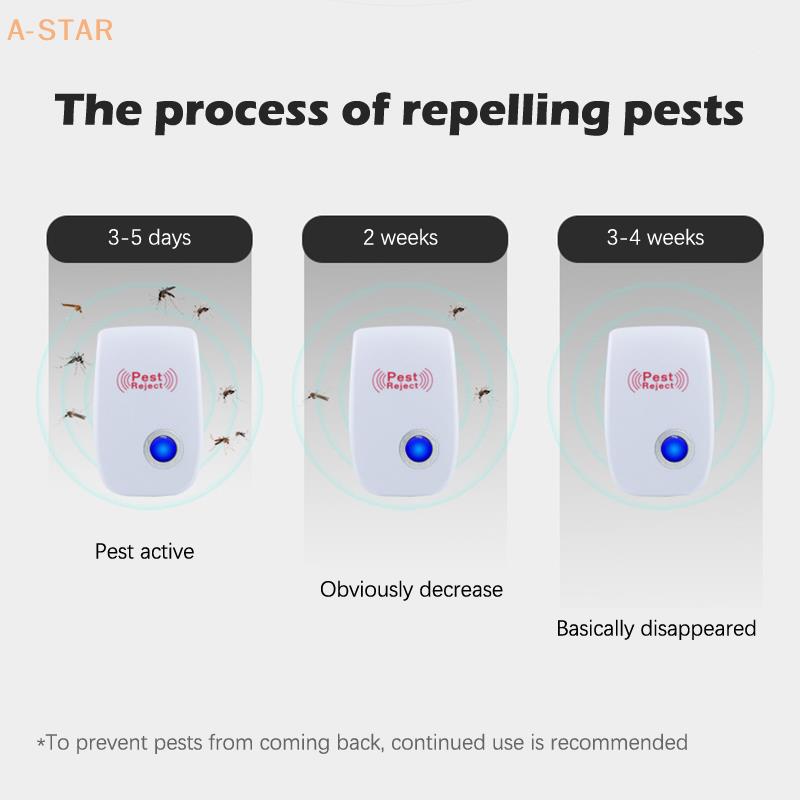 A-STAR

The process of repelling pests

3-5 days

Pest Reject

Pest active

2 weeks

Pest Reject

Obviously decrease

3-4 weeks

Pest Reject

Basically disappeared

*To prevent pests from coming back, continued use is recommended